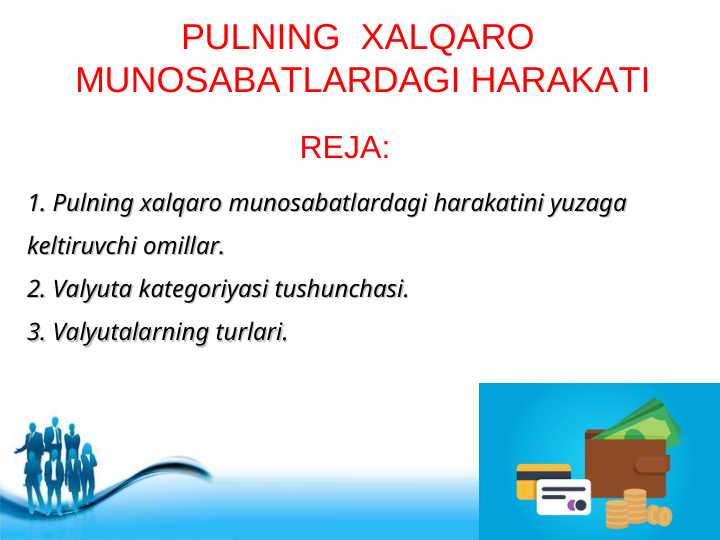 PULNING XALQARO MUNOSABATLARDAGI HARAKATI

REJA:

1. Pulning xalqaro munosabatlardagi harakatini yuzaga keltiruvchi omillar.

2. Valyuta kategoriyasi tushunchasi.

3. Valyutalarning turlari.